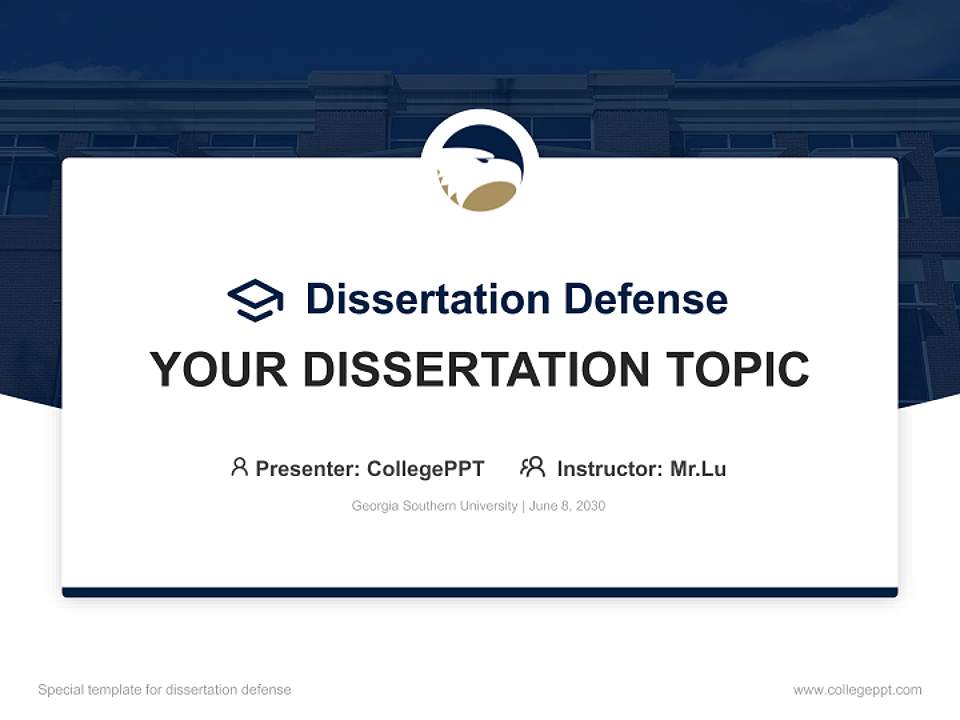 Dissertation Defense

YOUR DISSERTATION TOPIC

Presenter: CollegePPT Instructor: Mr.Lu

Georgia Southern University | June 8, 2030

Special template for dissertation defense

www.collegeppt.com